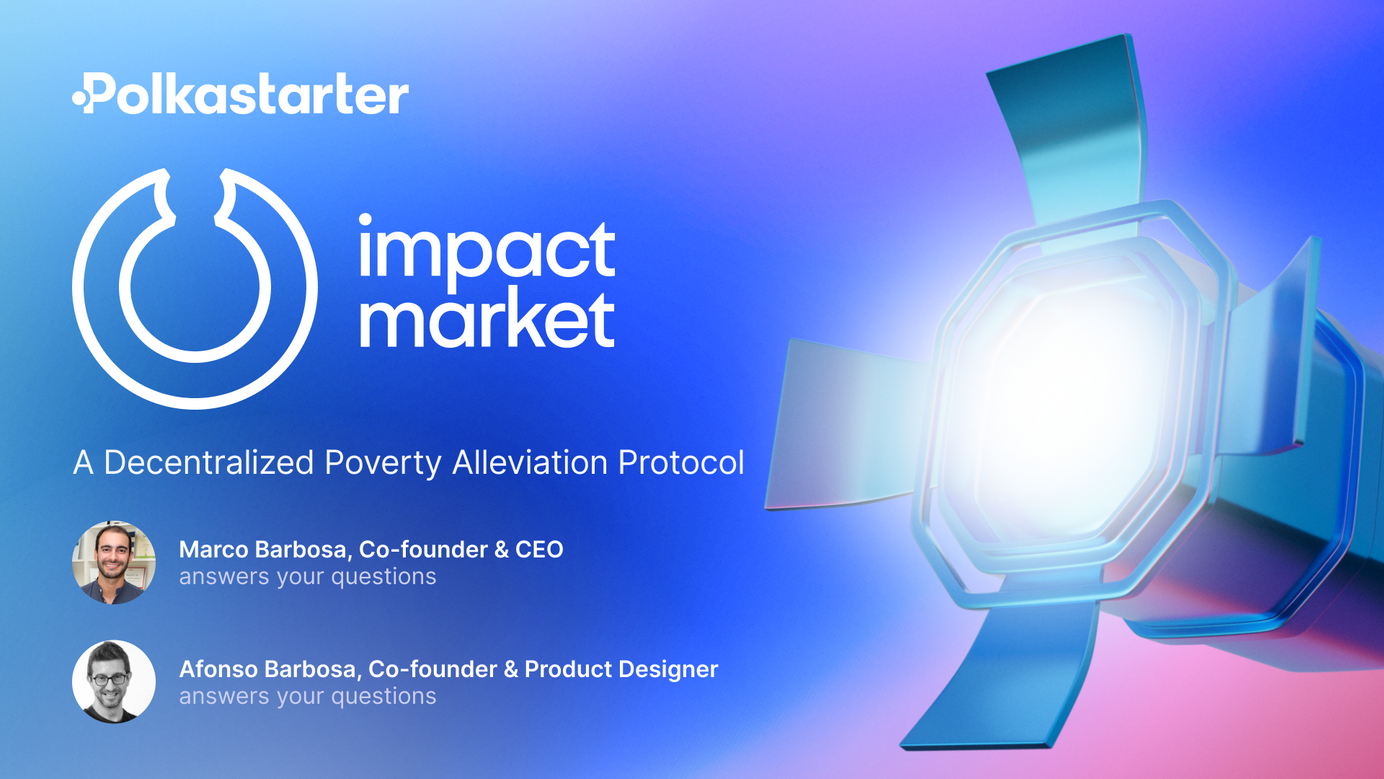 Polkastarter

impact
market

A Decentralized Poverty Alleviation Protocol

Marco Barbosa, Co-founder & CEO
answers your questions

Afonso Barbosa, Co-founder & Product Designer
answers your questions